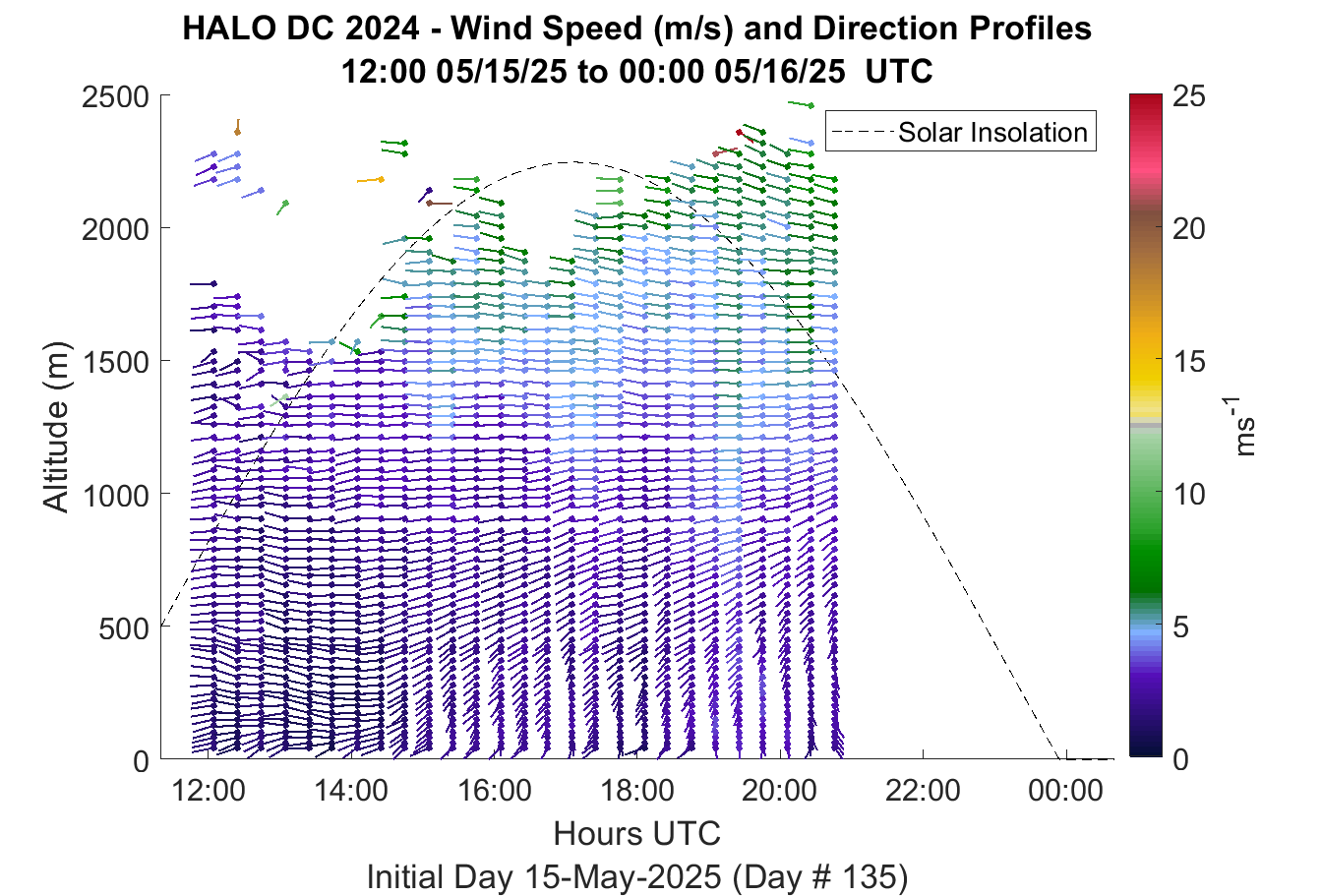 HALO DC 2024 - Wind Speed (m/s) and Direction Profiles
12:00 05/15/25 to 00:00 05/16/25 UTC

Solar Insolation

Altitude (m)

2500
2000
1500
1000
500
0

12:00
14:00
16:00
18:00
20:00
22:00
00:00

Hours UTC

Initial Day 15-May-2025 (Day # 135)

25
20
15
10
5
0

$ms^{-1}$